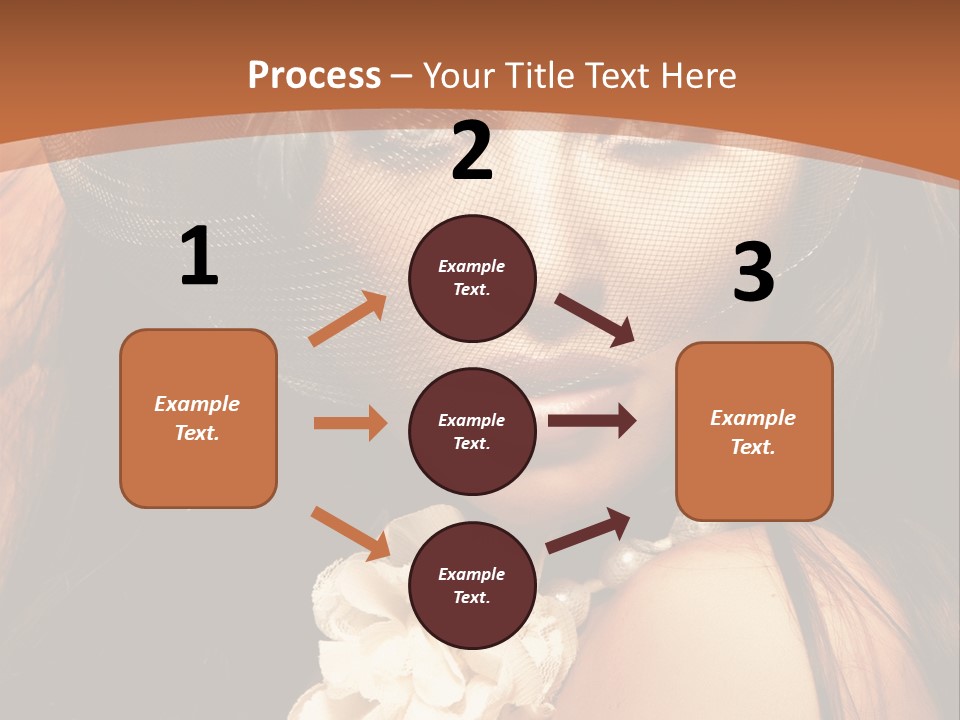 Process – Your Title Text Here

1

Example Text.

2

Example Text.

Example Text.

Example Text.

3

Example Text.